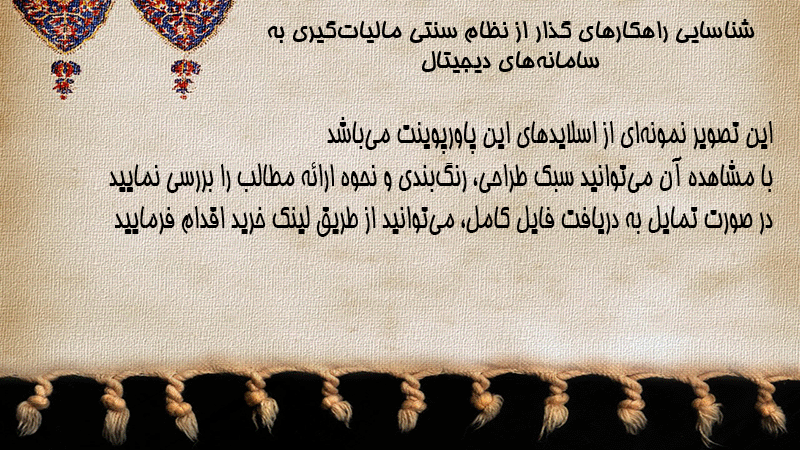 شناسایی راهکارهای گذار از نظام سنتی مالیات‌گیری به سامانه‌های دیجیتال

این تصویر نمونه‌ای از اسلایدهای این پاورپوینت می‌باشد
با مشاهده آن می‌توانید سبک طراحی، رنگ‌بندی و نحوه ارائه مطالب را بررسی نمایید
در صورت تمایل به دریافت فایل کامل، می‌توانید از طریق لینک خرید اقدام فرمایید